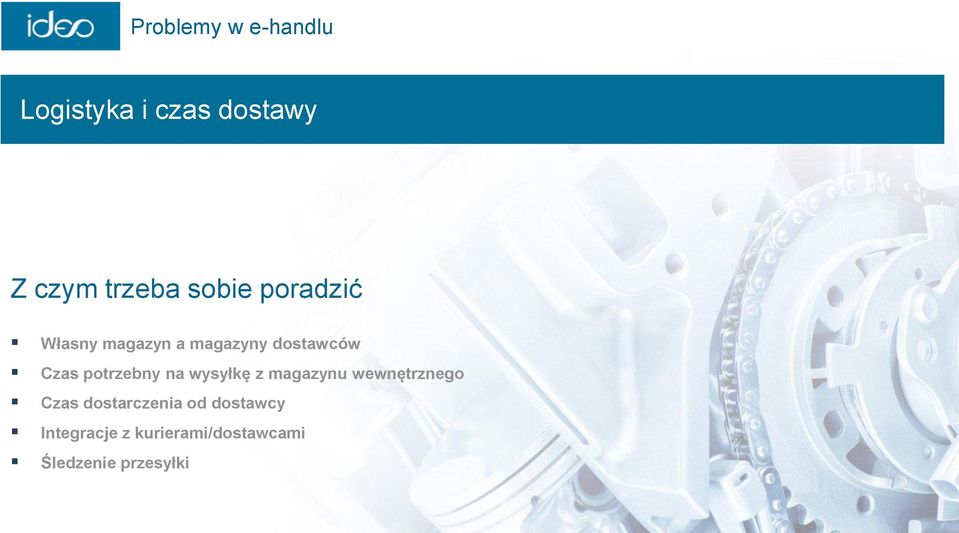 ideo

Problemy w e-handlu

Logistyka i czas dostawy

Z czym trzeba sobie poradzić

- Własny magazyn a magazyny dostawców
- Czas potrzebny na wysyłkę z magazynu wewnętrznego
- Czas dostarczenia od dostawcy
- Integracje z kurierami/dostawcami
- Śledzenie przesyłki